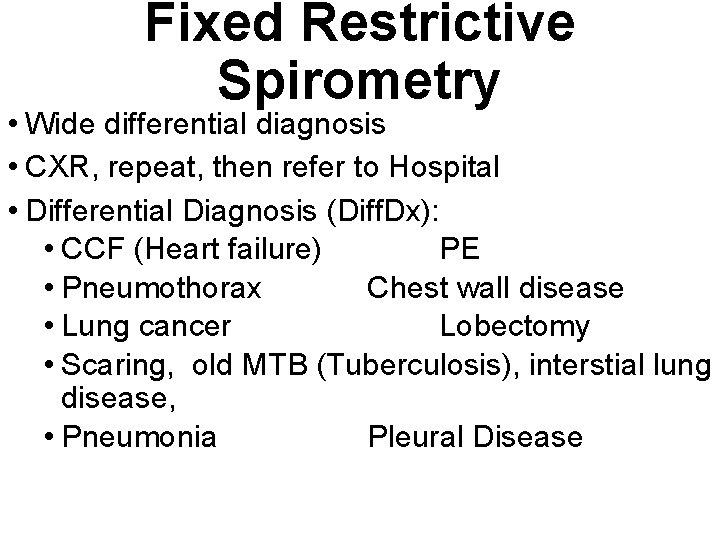 Fixed Restrictive Spirometry

• Wide differential diagnosis
• CXR, repeat, then refer to Hospital
• Differential Diagnosis (DiffDx):
  • CCF (Heart failure)   PE
  • Pneumothorax   Chest wall disease
  • Lung cancer   Lobectomy
  • Scaring, old MTB (Tuberculosis), interstial lung disease,
  • Pneumonia   Pleural Disease